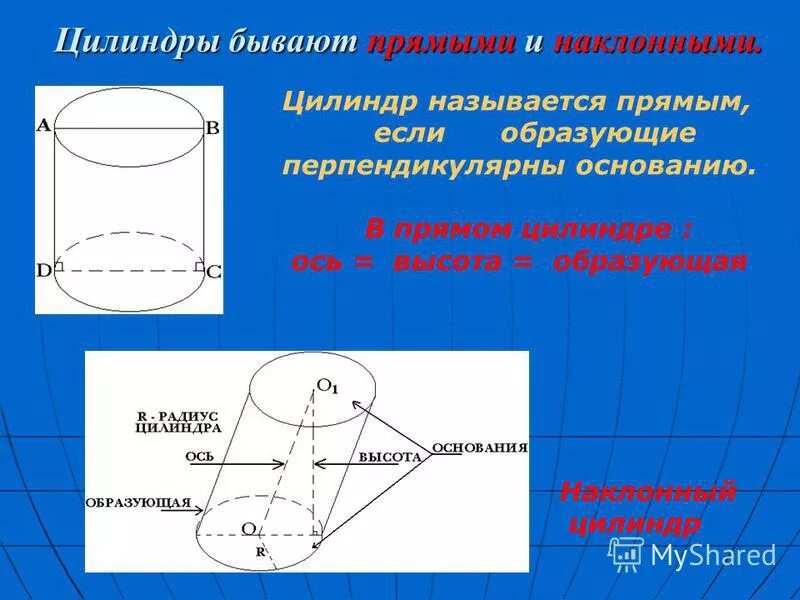 Цилиндры бывают прямыми и наклонными.

A B D C

Цилиндр называется прямым, если образующие перпендикулярны основанию.

В прямом цилиндре : ось = высота = образующая

$O_1$

R - РАДИУС ЦИЛИНДРА

ОСЬ

ВЫСОТА

ОСНОВАНИЯ

ОБРАЗУЮЩАЯ

O

R

Наклонный цилиндр

MyShared